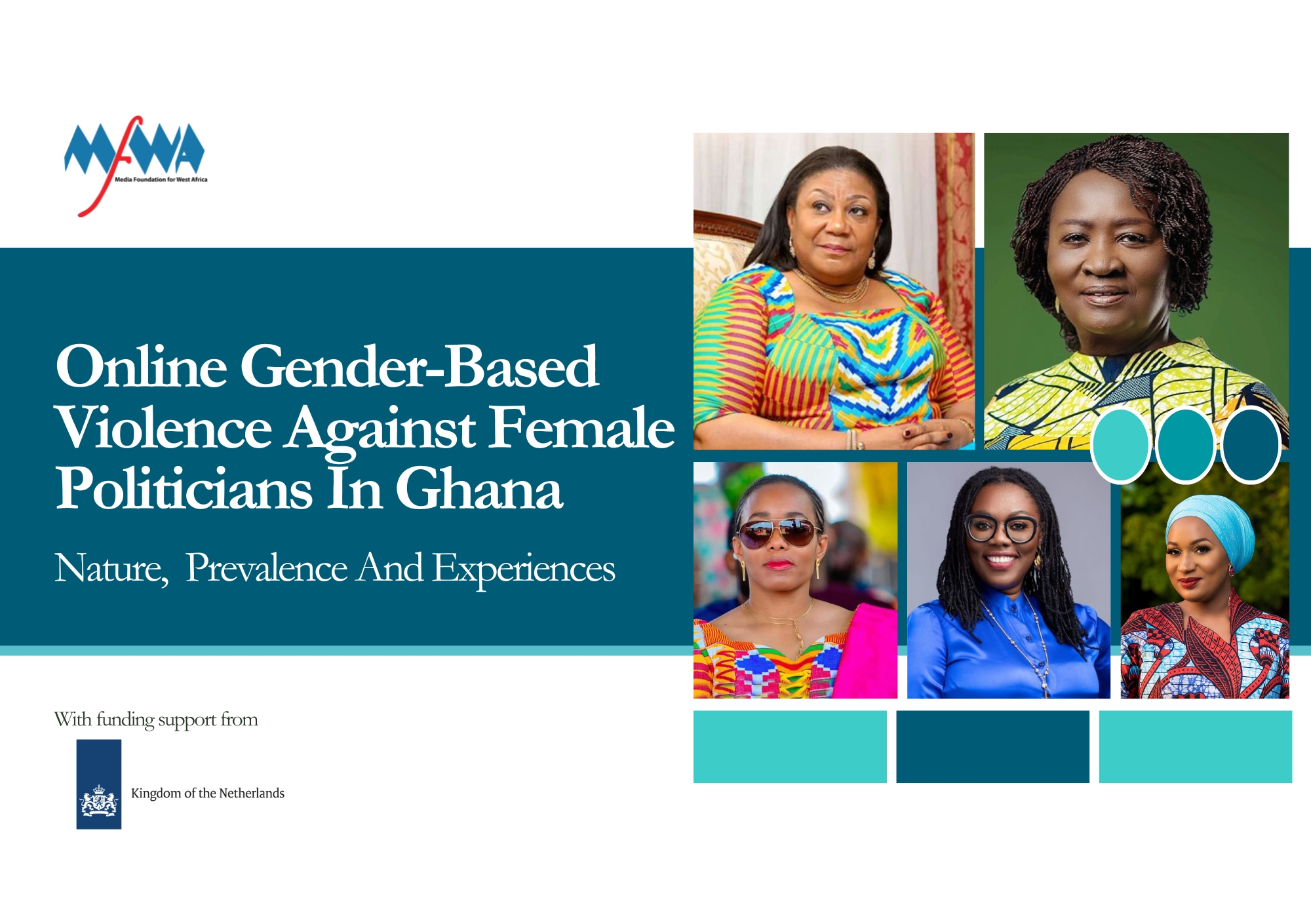 MFWA
Media Foundation for West Africa

Online Gender-Based Violence Against Female Politicians In Ghana

Nature, Prevalence And Experiences

With funding support from

Kingdom of the Netherlands